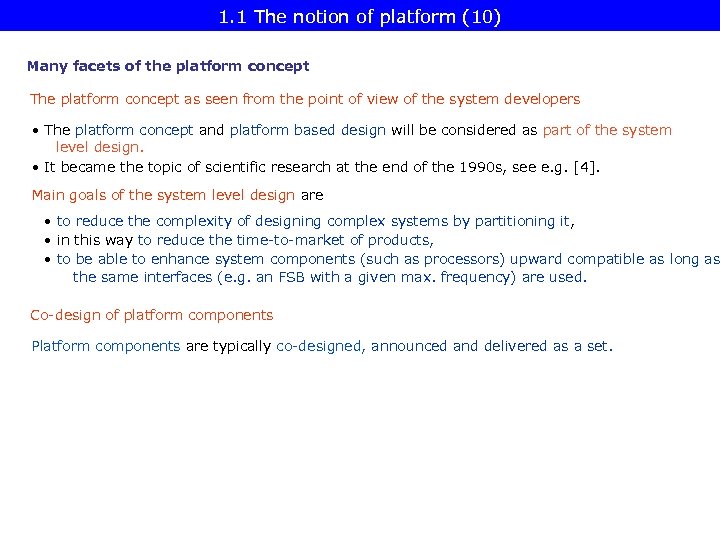 1.1 The notion of platform (10)

Many facets of the platform concept

The platform concept as seen from the point of view of the system developers

• The platform concept and platform based design will be considered as part of the system level design.
• It became the topic of scientific research at the end of the 1990s, see e.g. [4].

Main goals of the system level design are

• to reduce the complexity of designing complex systems by partitioning it,
• in this way to reduce the time-to-market of products,
• to be able to enhance system components (such as processors) upward compatible as long as the same interfaces (e.g. an FSB with a given max. frequency) are used.

Co-design of platform components

Platform components are typically co-designed, announced and delivered as a set.